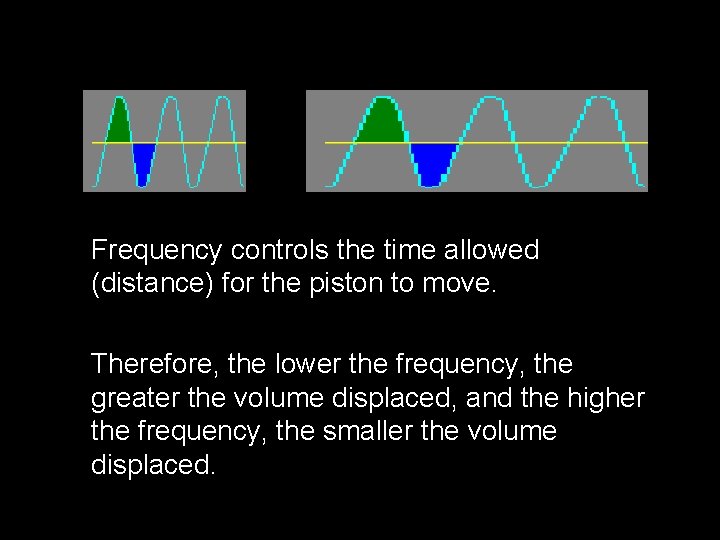 Frequency controls the time allowed (distance) for the piston to move.

Therefore, the lower the frequency, the greater the volume displaced, and the higher the frequency, the smaller the volume displaced.